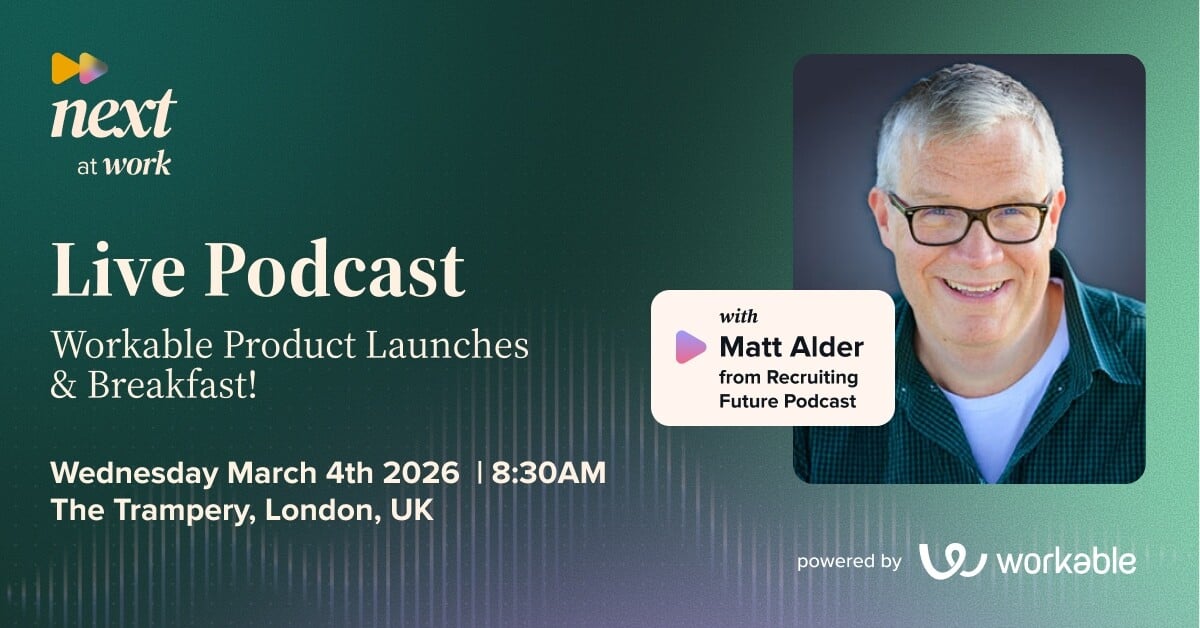 next
at work

Live Podcast

Workable Product Launches & Breakfast!

Wednesday March 4th 2026 | 8:30AM
The Trampery, London, UK

with
Matt Alder
from Recruiting Future Podcast

powered by workable